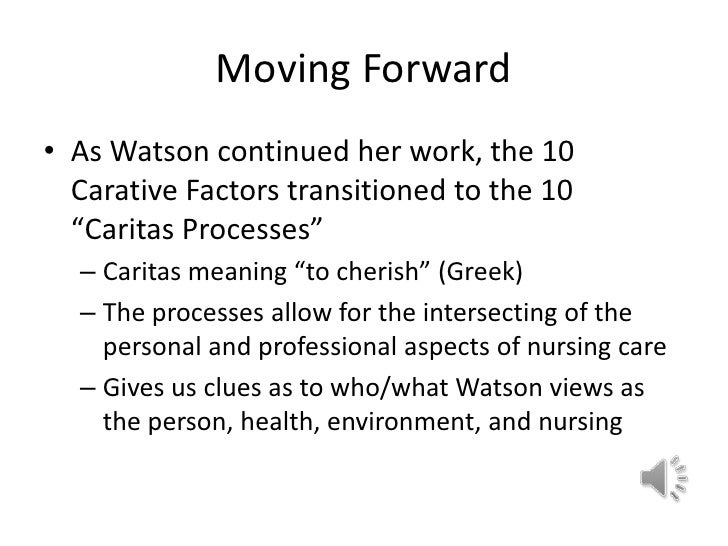 Moving Forward

• As Watson continued her work, the 10 Carative Factors transitioned to the 10 “Caritas Processes”

– Caritas meaning “to cherish” (Greek)

– The processes allow for the intersecting of the personal and professional aspects of nursing care

– Gives us clues as to who/what Watson views as the person, health, environment, and nursing